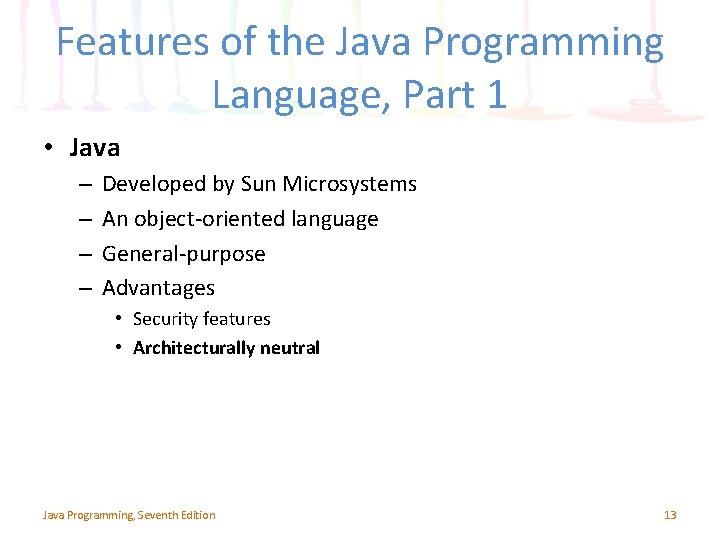 Features of the Java Programming Language, Part 1

• Java
– Developed by Sun Microsystems
– An object-oriented language
– General-purpose
– Advantages
• Security features
• Architecturally neutral

Java Programming, Seventh Edition

13